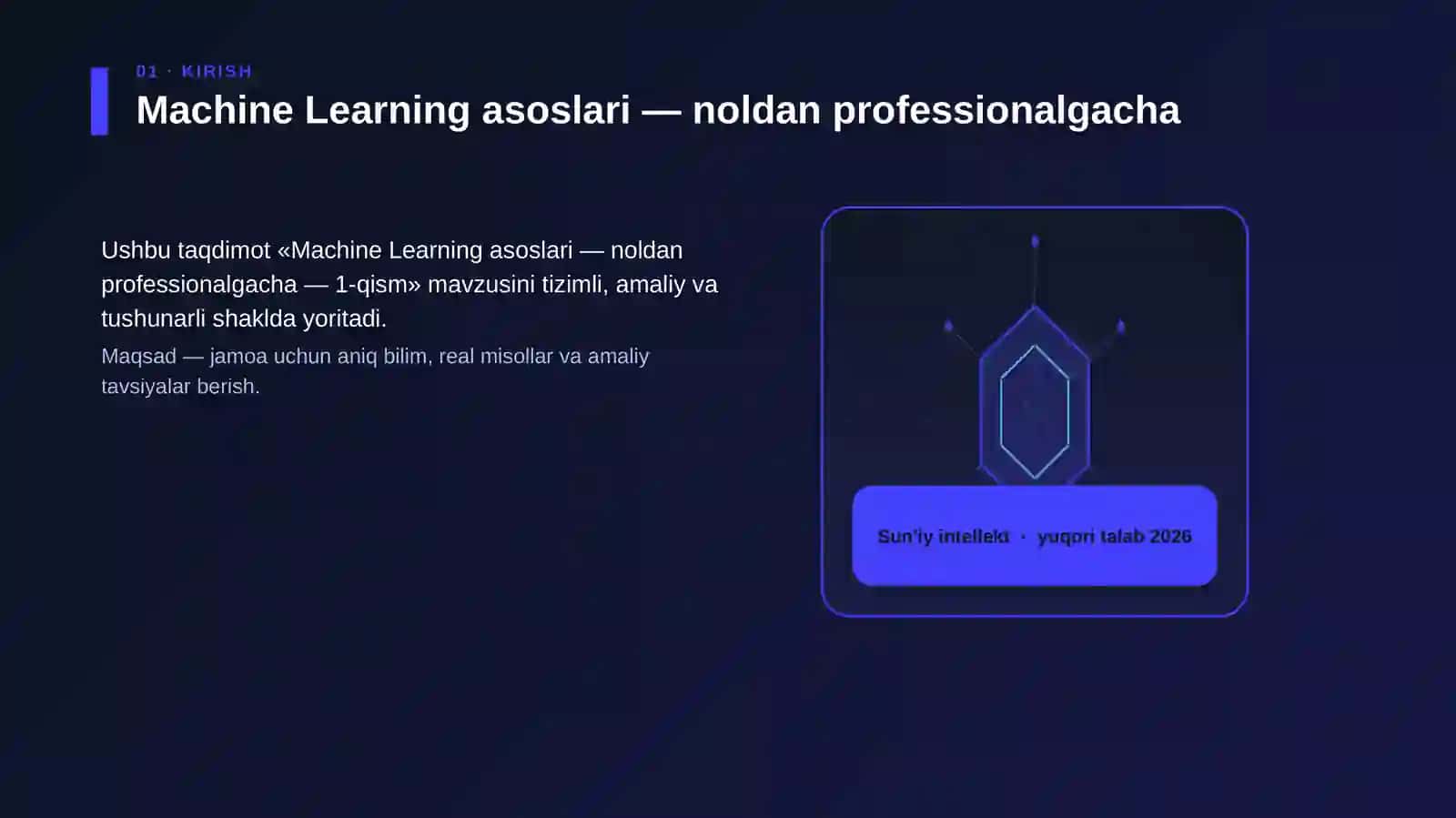 01 · KIRISH

Machine Learning asoslari — noldan professionalgacha

Ushbu taqdimot «Machine Learning asoslari — noldan professionalgacha — 1-qism» mavzusini tizimli, amaliy va tushunarli shaklda yoritadi.

Maqsad — jamoa uchun aniq bilim, real misollar va amaliy tavsiyalar berish.

Sun'iy intellekt · yuqori talab 2026